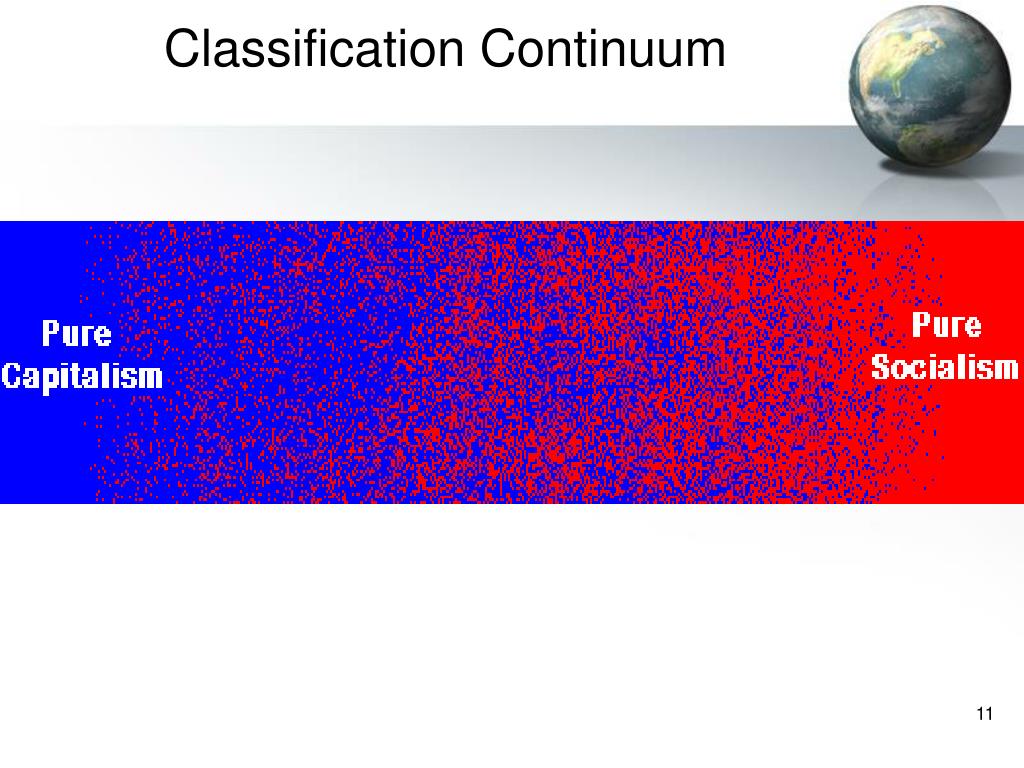 Classification Continuum

Pure Capitalism

Pure Socialism

11